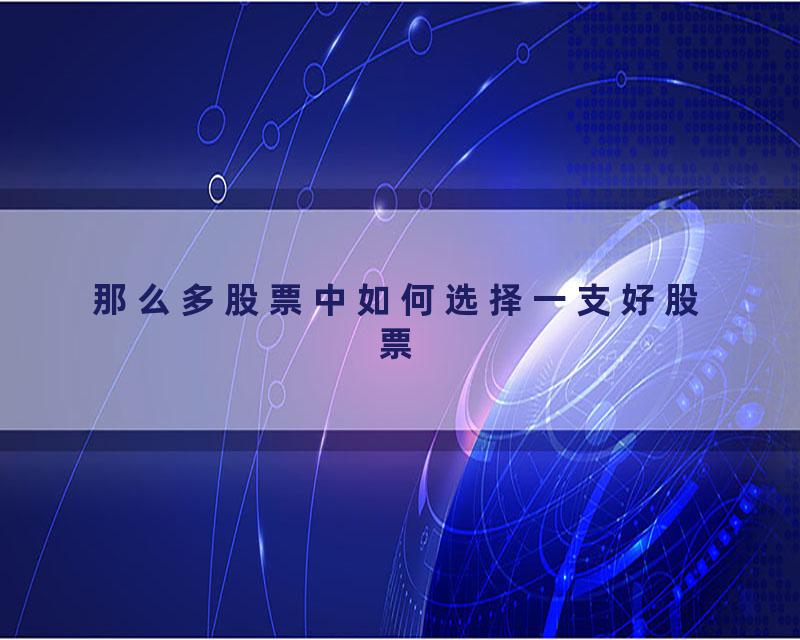 那么多股票中如何选择一支好股票